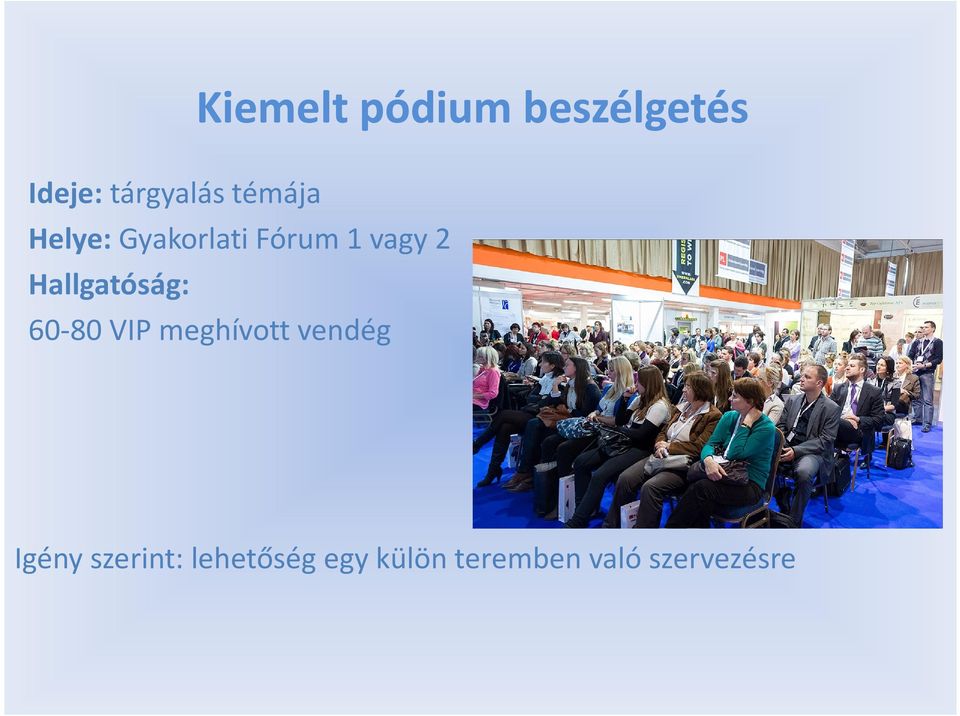 Kiemelt pódium beszélgetés

**Ideje:** tárgyalás témája

**Helye:** Gyakorlati Fórum 1 vagy 2

**Hallgatóság:**

60-80 VIP meghívott vendég

Igény szerint: lehetőség egy külön teremben való szervezésre